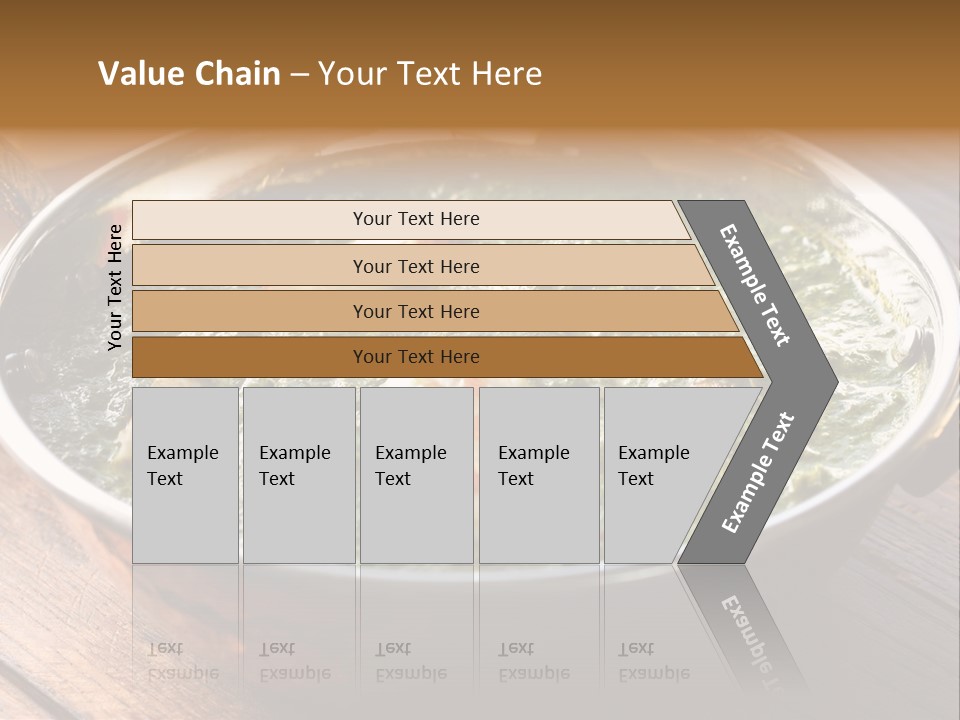 Value Chain – Your Text Here

Your Text Here

Your Text Here

Your Text Here

Your Text Here

Your Text Here

Example Text

Example Text

Example Text

Example Text

Example Text

Example Text

Example Text